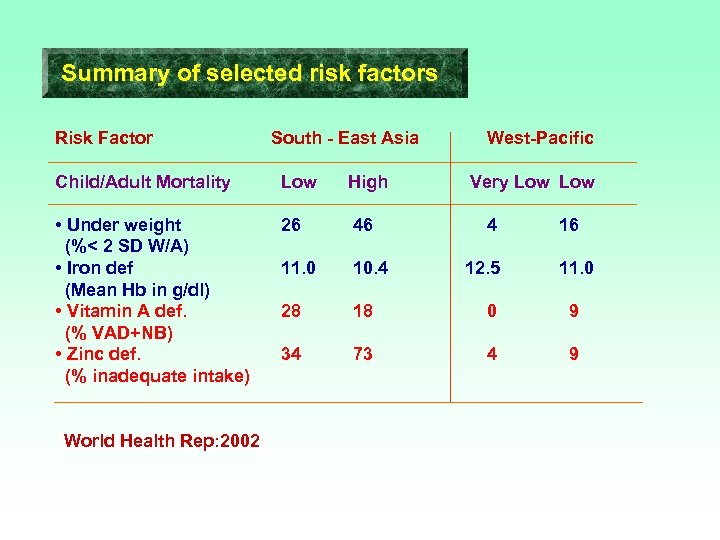 Summary of selected risk factors

| Risk Factor | South - East Asia | | West-Pacific | |
|---|---|---|---|---|
| Child/Adult Mortality | Low | High | Very Low | Low |
| • Under weight (%< 2 SD W/A) | 26 | 46 | 4 | 16 |
| • Iron def (Mean Hb in g/dl) | 11.0 | 10.4 | 12.5 | 11.0 |
| • Vitamin A def. (% VAD+NB) | 28 | 18 | 0 | 9 |
| • Zinc def. (% inadequate intake) | 34 | 73 | 4 | 9 |

World Health Rep:2002